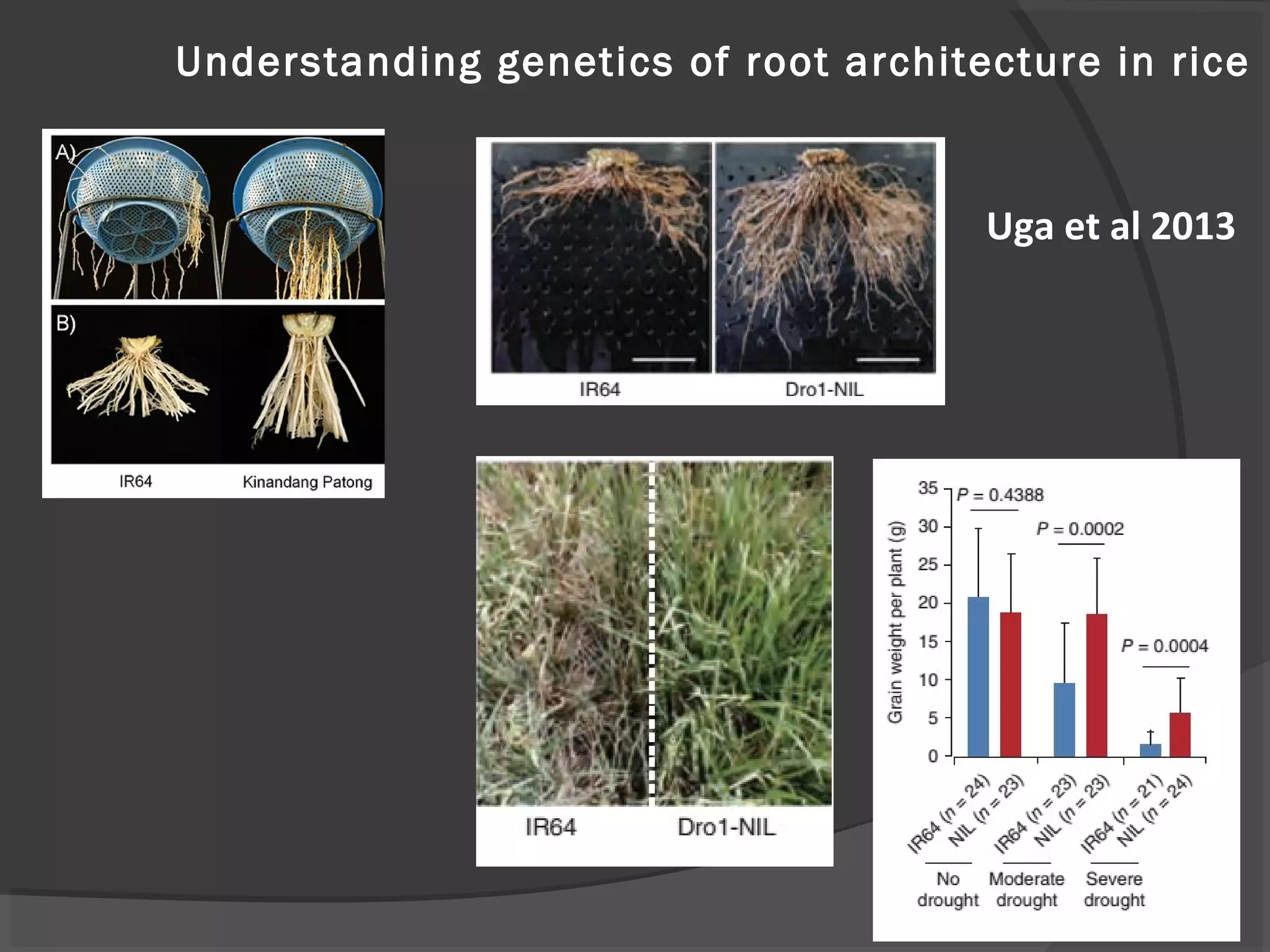 Understanding genetics of root architecture in rice

A)

B)

IR64 Kinandang Patong

IR64 Dro1-NIL

Uga et al 2013

IR64 Dro1-NIL

Grain weight per plant (g)

35
30
25
20
15
10
5
0

$P = 0.4388$

$P = 0.0002$

$P = 0.0004$

IR64 ($n = 24$)
NIL ($n = 23$)
IR64 ($n = 23$)
NIL ($n = 23$)
IR64 ($n = 21$)
NIL ($n = 24$)

No drought

Moderate drought

Severe drought